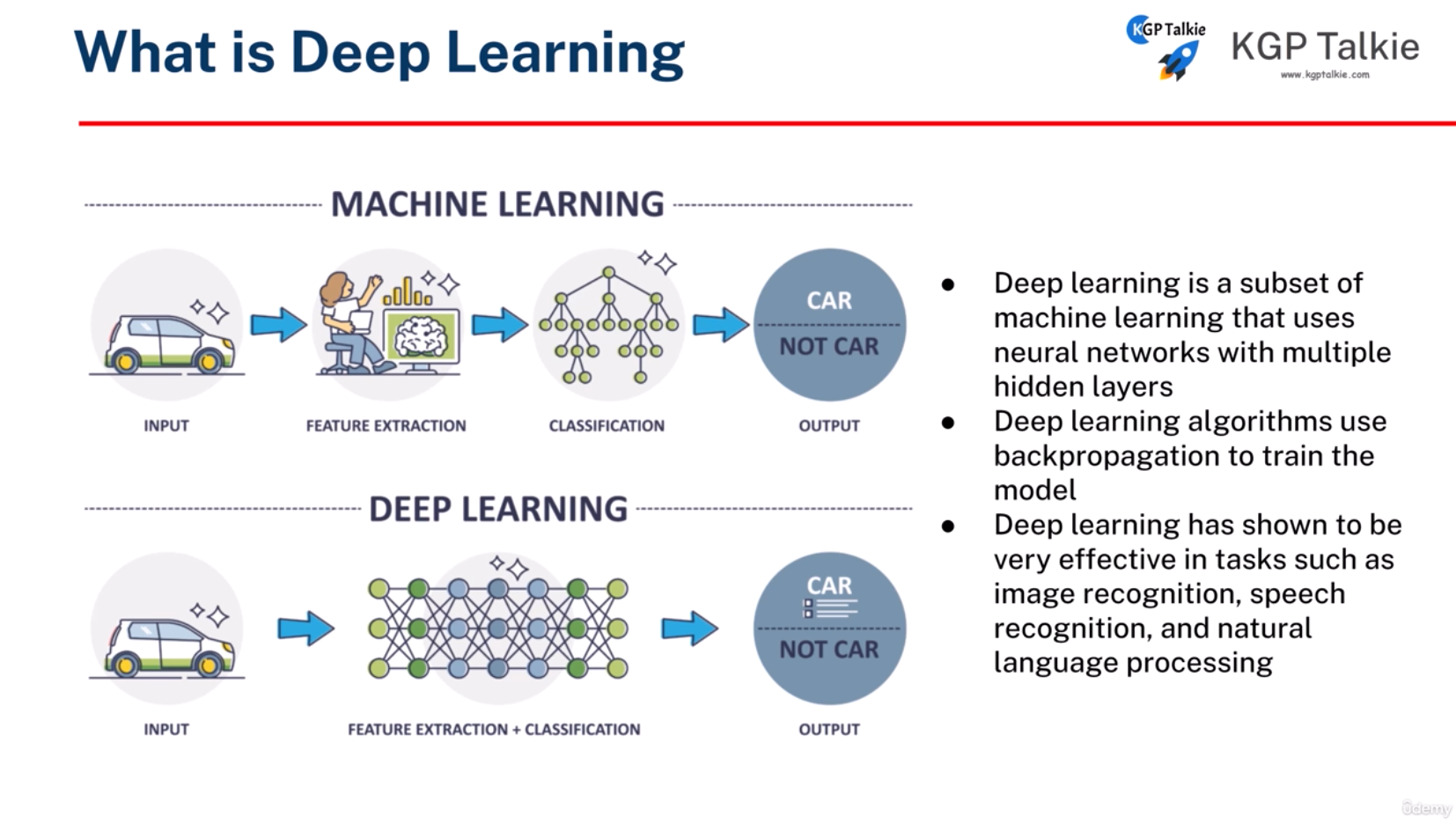 What is Deep Learning

KGP Talkie

KGP Talkie
www.kgptalkie.com

MACHINE LEARNING

CAR
NOT CAR

INPUT
FEATURE EXTRACTION
CLASSIFICATION
OUTPUT

DEEP LEARNING

CAR
NOT CAR

INPUT
FEATURE EXTRACTION + CLASSIFICATION
OUTPUT

• Deep learning is a subset of machine learning that uses neural networks with multiple hidden layers
• Deep learning algorithms use backpropagation to train the model
• Deep learning has shown to be very effective in tasks such as image recognition, speech recognition, and natural language processing

Udemy